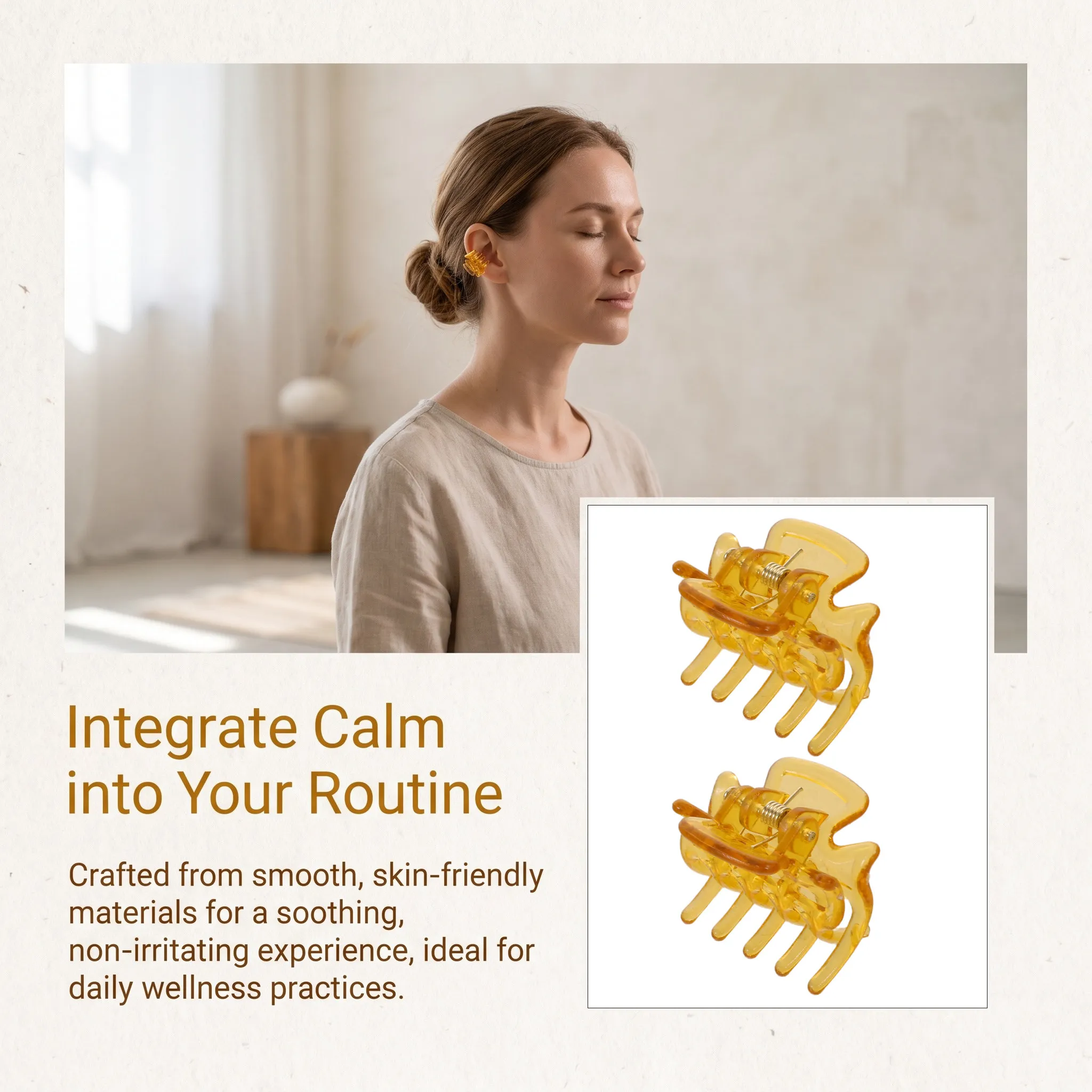 Integrate Calm into Your Routine

Crafted from smooth, skin-friendly materials for a soothing, non-irritating experience, ideal for daily wellness practices.